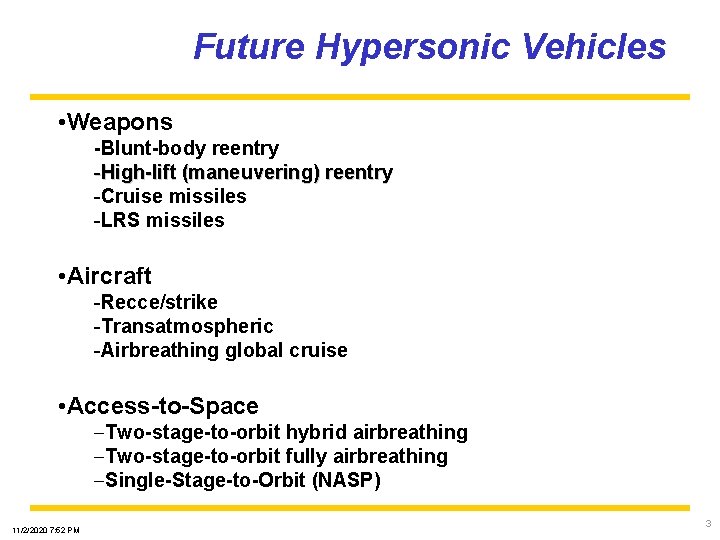 Future Hypersonic Vehicles

•Weapons
-Blunt-body reentry
-High-lift (maneuvering) reentry
-Cruise missiles
-LRS missiles

•Aircraft
-Recce/strike
-Transatmospheric
-Airbreathing global cruise

•Access-to-Space
–Two-stage-to-orbit hybrid airbreathing
–Two-stage-to-orbit fully airbreathing
–Single-Stage-to-Orbit (NASP)

11/2/2020 7:52 PM

3